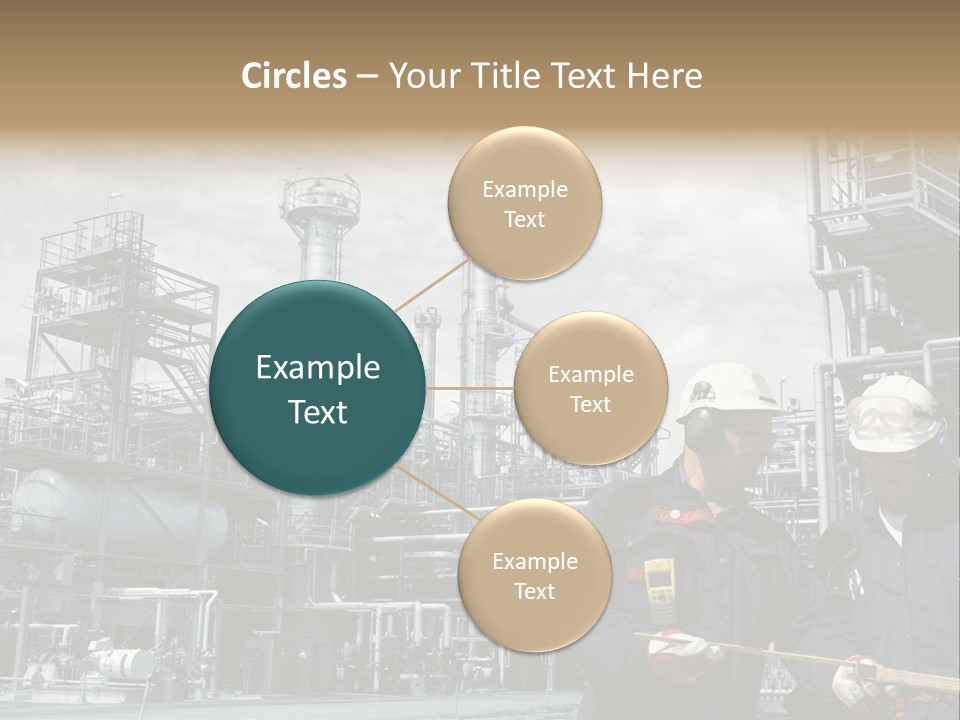 Circles – Your Title Text Here

Example Text

Example Text

Example Text

Example Text